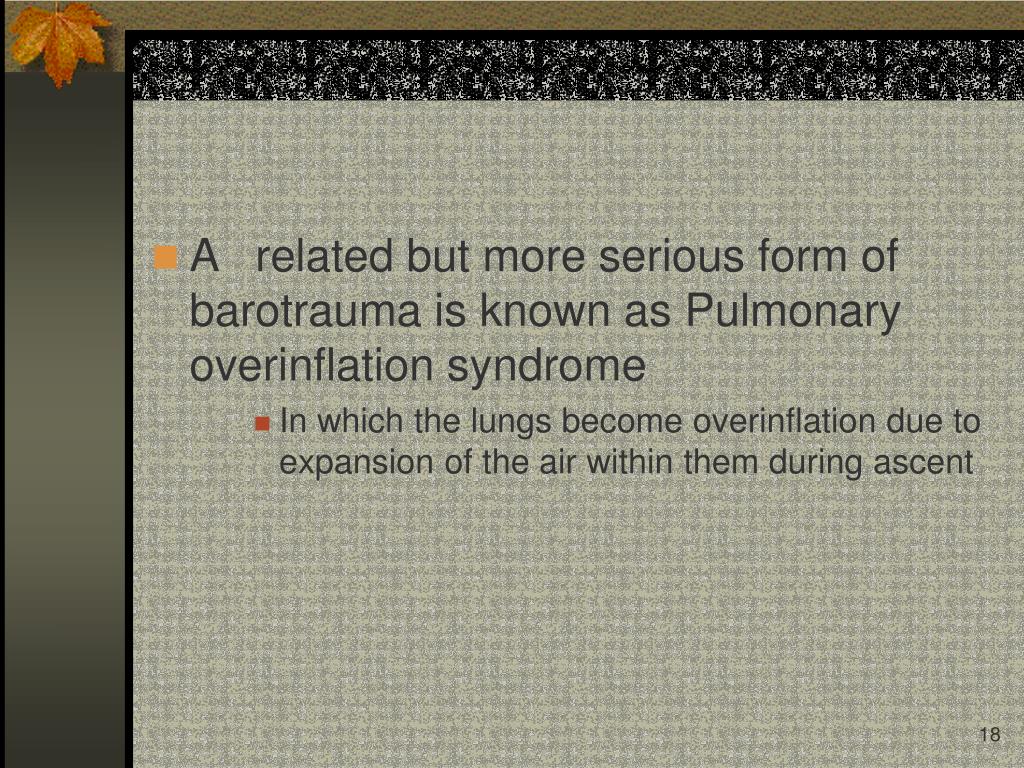 A related but more serious form of barotrauma is known as Pulmonary overinflation syndrome

In which the lungs become overinflation due to expansion of the air within them during ascent

18